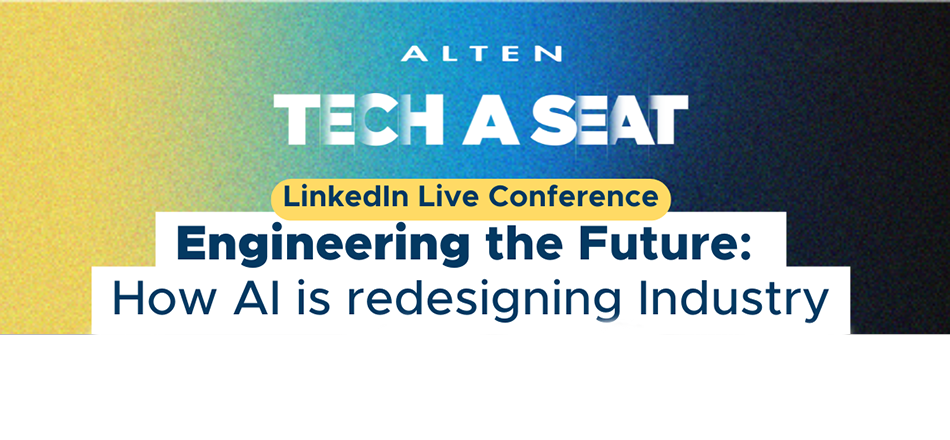 ALTEN

TECH A SEAT

LinkedIn Live Conference

Engineering the Future:
How AI is redesigning Industry